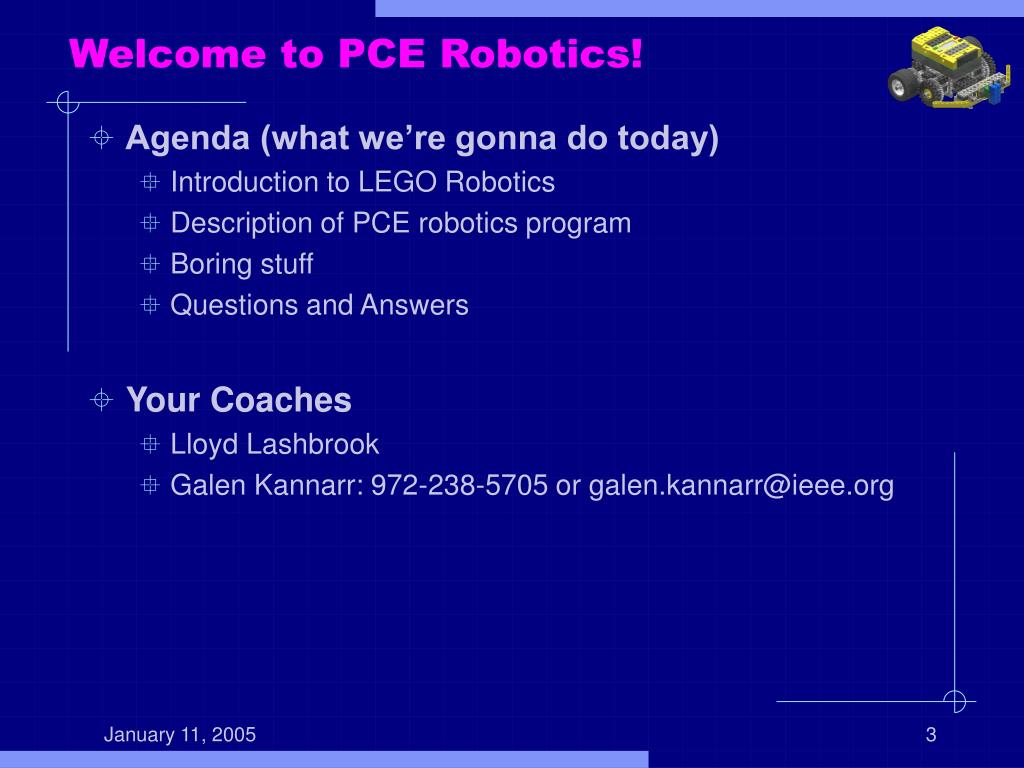 Welcome to PCE Robotics!

Agenda (what we're gonna do today)

Introduction to LEGO Robotics

Description of PCE robotics program

Boring stuff

Questions and Answers

Your Coaches

Lloyd Lashbrook

Galen Kannarr: 972-238-5705 or galen.kannarr@ieee.org

January 11, 2005

3